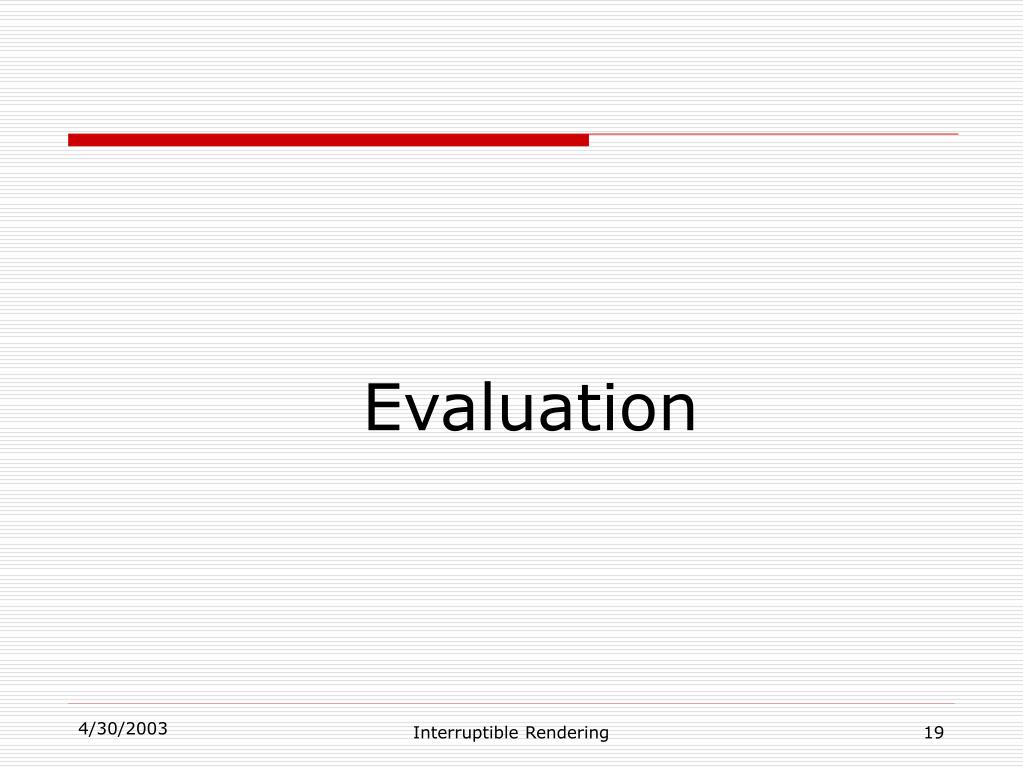 Evaluation

4/30/2003

Interruptible Rendering

19